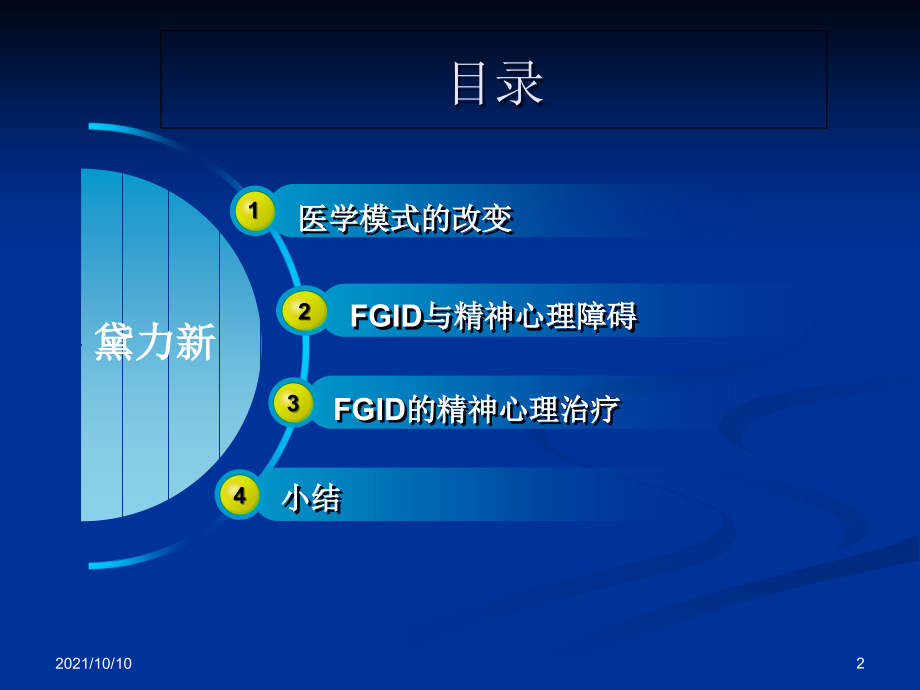 目录

黛力新

1 医学模式的改变

2 FGID与精神心理障碍

3 FGID的精神心理治疗

4 小结

2021/10/10

2